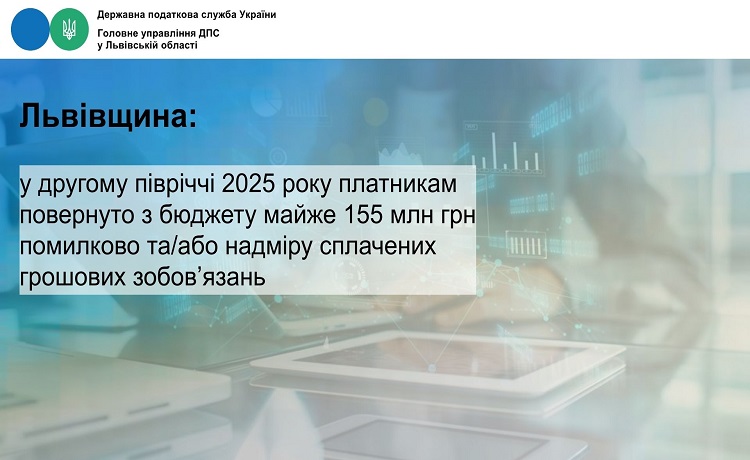 Державна податкова служба України

Головне управління ДПС у Львівській області

Львівщина:

у другому півріччі 2025 року платникам повернуто з бюджету майже 155 млн грн помилково та/або надміру сплачених грошових зобов’язань